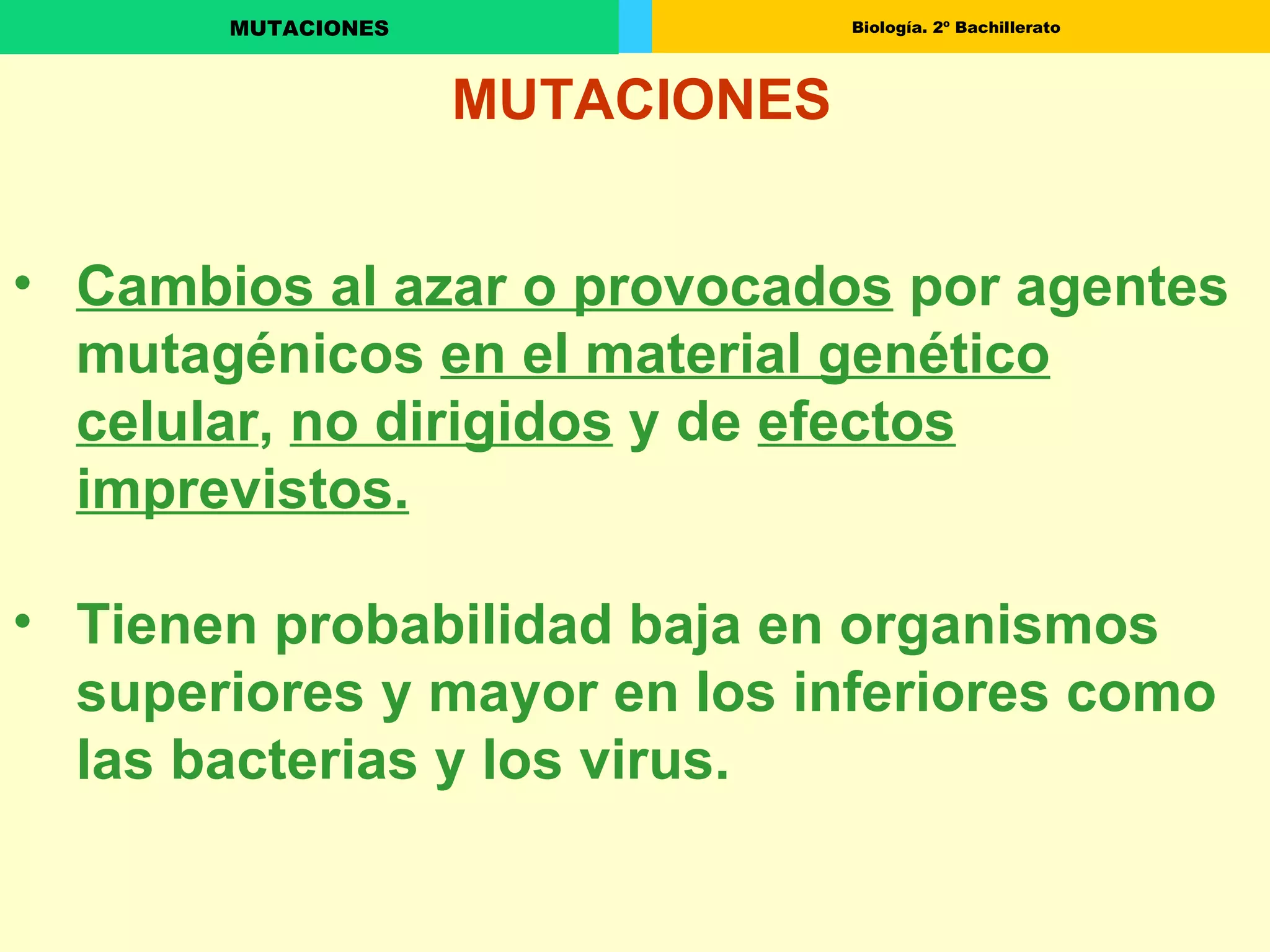 MUTACIONES

Biología. 2º Bachillerato

MUTACIONES

• Cambios al azar o provocados por agentes mutagénicos en el material genético celular, no dirigidos y de efectos imprevistos.

• Tienen probabilidad baja en organismos superiores y mayor en los inferiores como las bacterias y los virus.